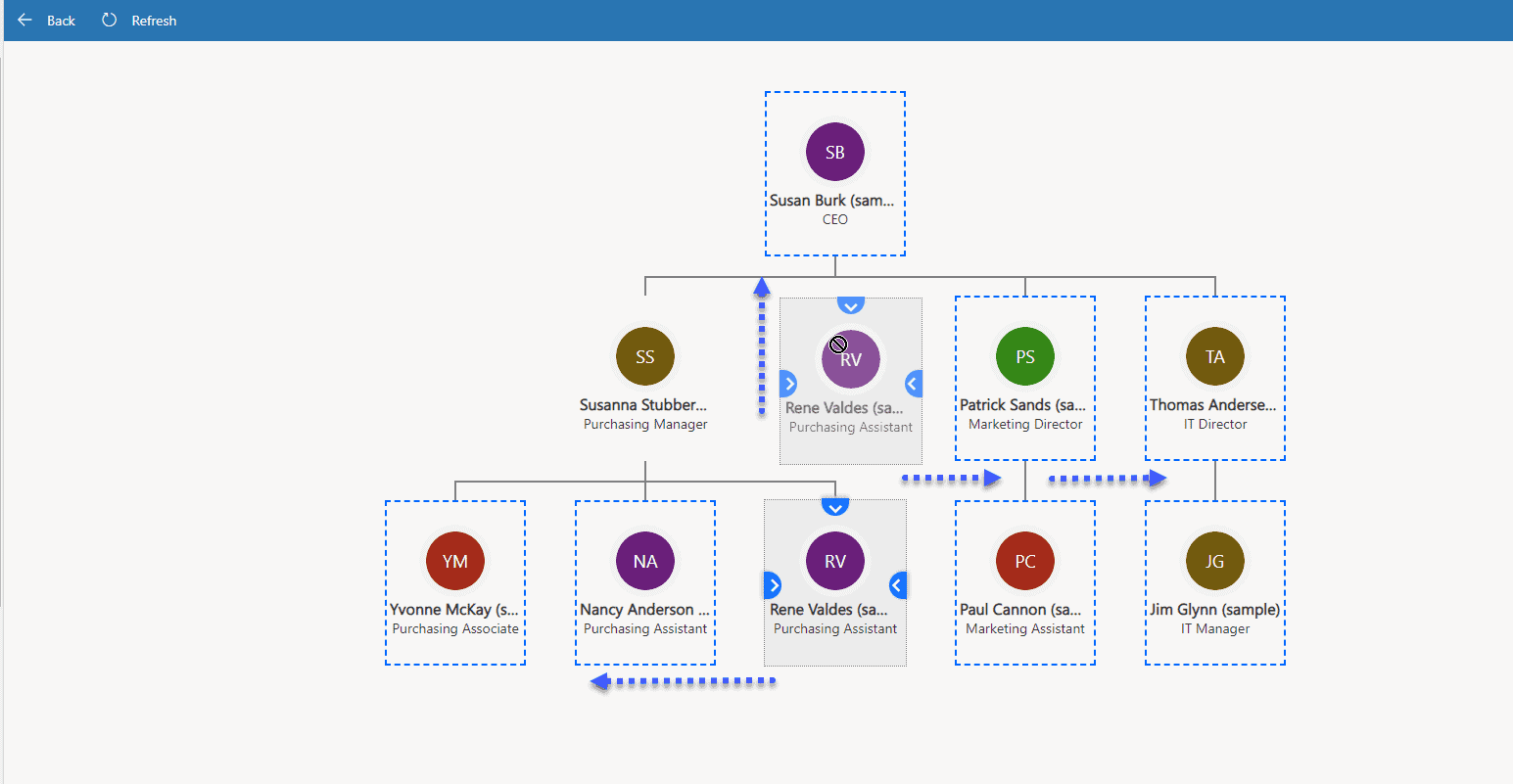 Back Refresh

SB
Susan Burk (sam...
CEO

SS
Susanna Stubber...
Purchasing Manager

RV
Rene Valdes (sa...
Purchasing Assistant

PS
Patrick Sands (sa...
Marketing Director

TA
Thomas Anderse...
IT Director

YM
Yvonne McKay (s...
Purchasing Associate

NA
Nancy Anderson ...
Purchasing Assistant

RV
Rene Valdes (sa...
Purchasing Assistant

PC
Paul Cannon (sa...
Marketing Assistant

JG
Jim Glynn (sample)
IT Manager